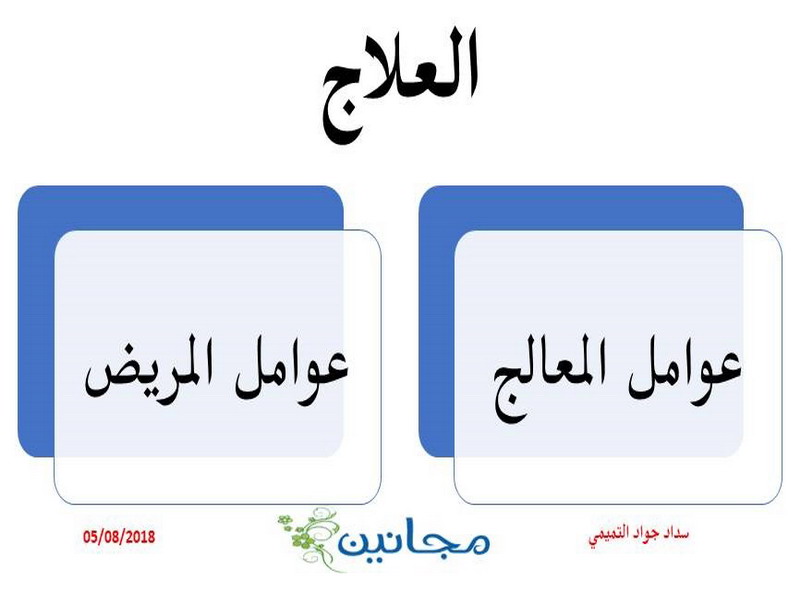 العلاج

عوامل المعالج

عوامل المريض

سداد جواد التميمي

مجانين

05/08/2018